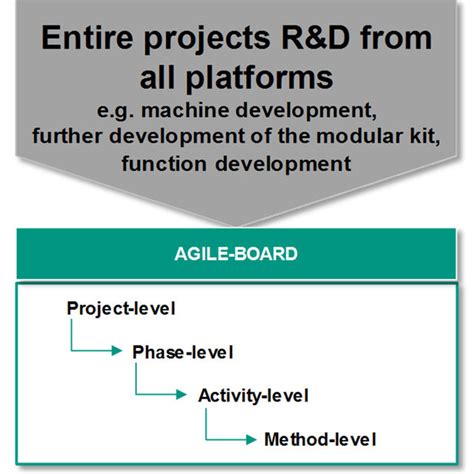 Entire projects R&D from all platforms
e.g. machine development, further development of the modular kit, function development

AGILE-BOARD

Project-level

Phase-level

Activity-level

Method-level